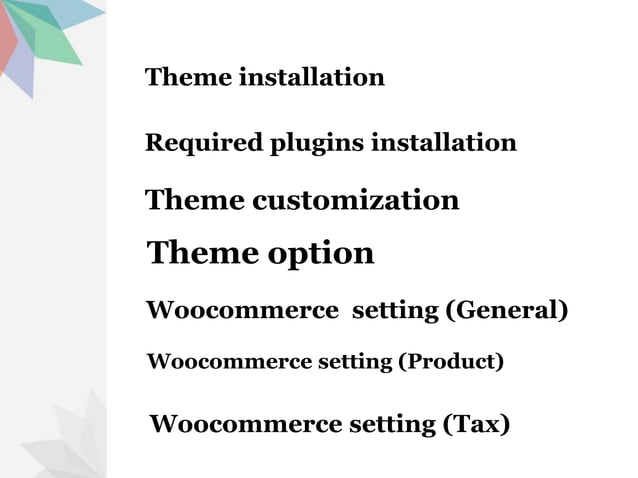 Theme installation

Required plugins installation

Theme customization

Theme option

Woocommerce setting (General)

Woocommerce setting (Product)

Woocommerce setting (Tax)